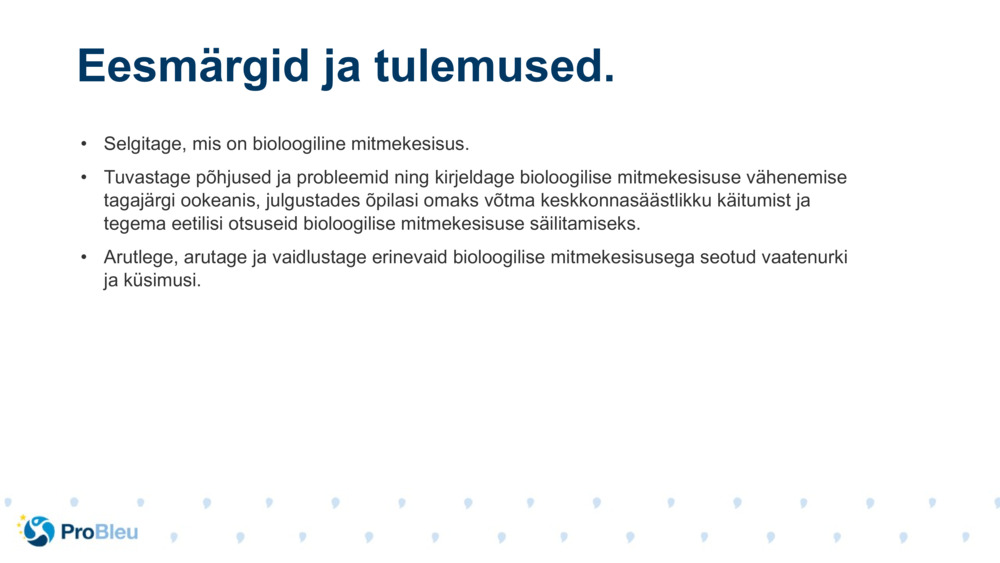 Eesmärgid ja tulemused.

• Selgitage, mis on bioloogiline mitmekesisus.

• Tuvastage põhjused ja probleemid ning kirjeldage bioloogilise mitmekesisuse vähenemise tagajärgi ookeanis, julgustades õpilasi omaks võtma keskkonnasäästlikku käitumist ja tegema eetilisi otsuseid bioloogilise mitmekesisuse säilitamiseks.

• Arutlege, arutage ja vaidlustage erinevaid bioloogilise mitmekesisusega seotud vaatenurki ja küsimusi.

ProBleu